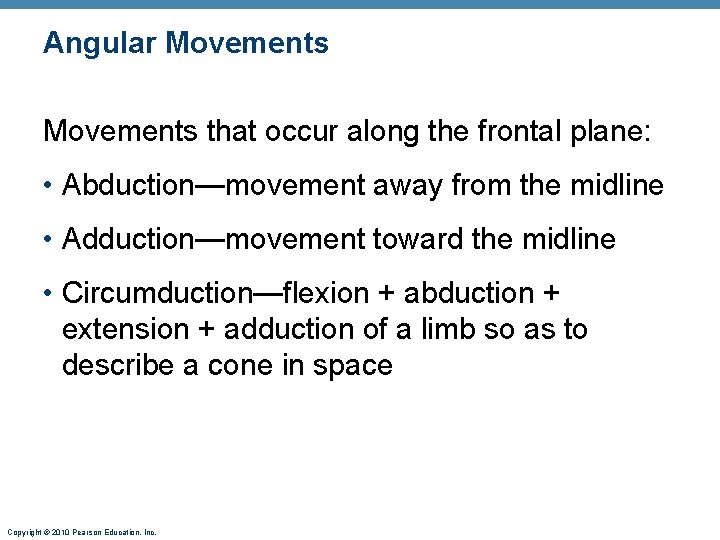 Angular Movements

Movements that occur along the frontal plane:

• Abduction—movement away from the midline

• Adduction—movement toward the midline

• Circumduction—flexion + abduction + extension + adduction of a limb so as to describe a cone in space

Copyright © 2010 Pearson Education, Inc.